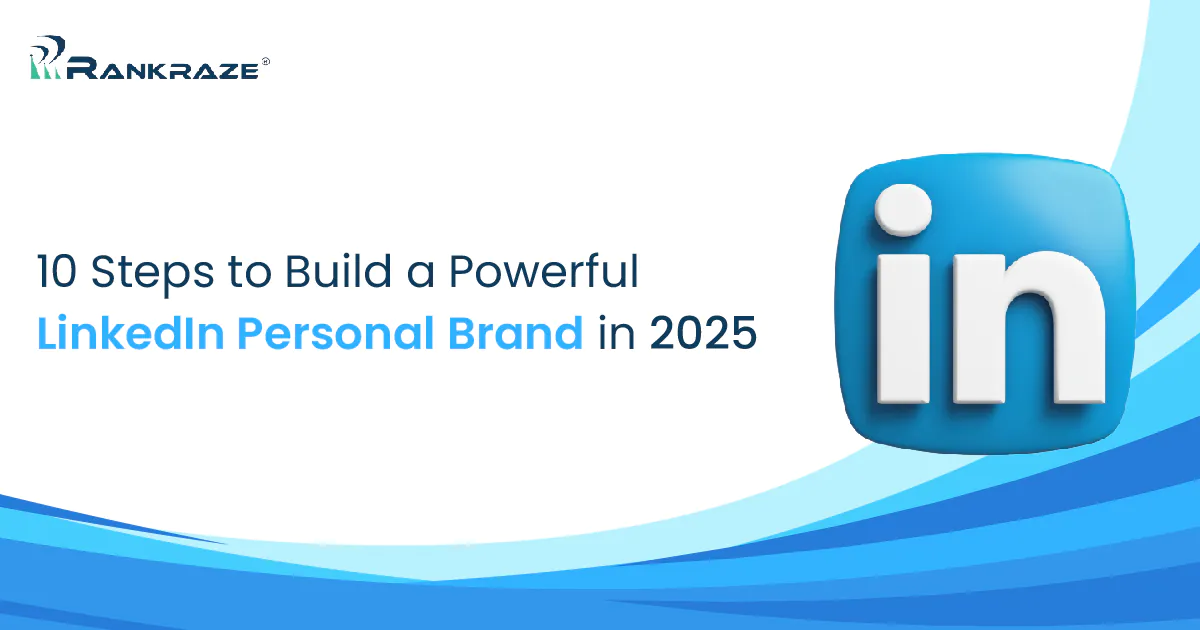 RANKRAZE®

10 Steps to Build a Powerful LinkedIn Personal Brand in 2025

in